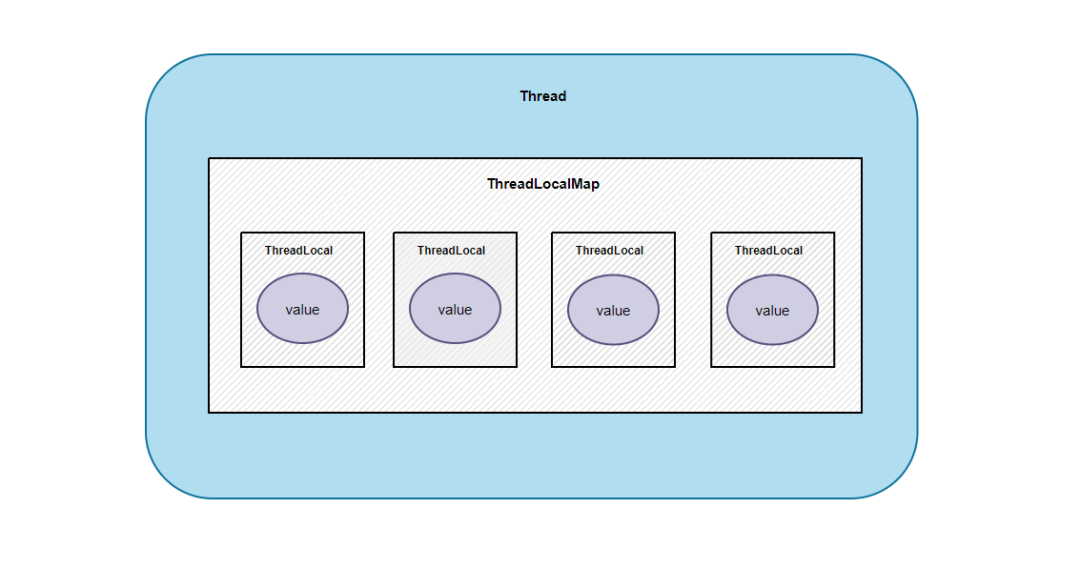 Thread

ThreadLocalMap

ThreadLocal

value

ThreadLocal

value

ThreadLocal

value

ThreadLocal

value